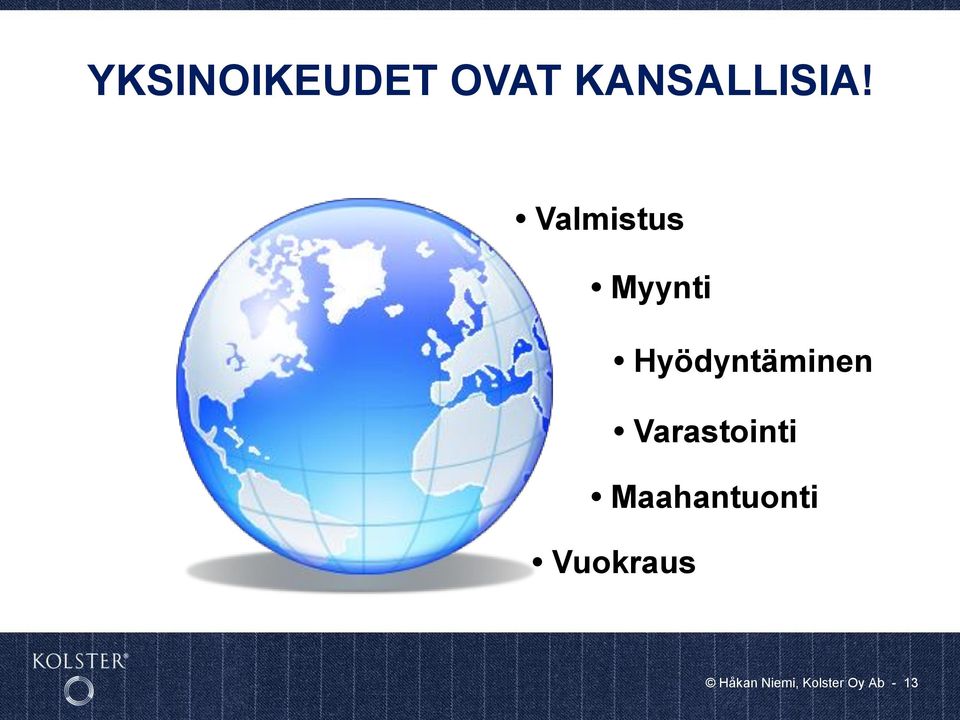 YKSINOIKEUDET OVAT KANSALLISIA!

• Valmistus
• Myynti
• Hyödyntäminen
• Varastointi
• Maahantuonti
• Vuokraus

KOLSTER®

© Håkan Niemi, Kolster Oy Ab - 13